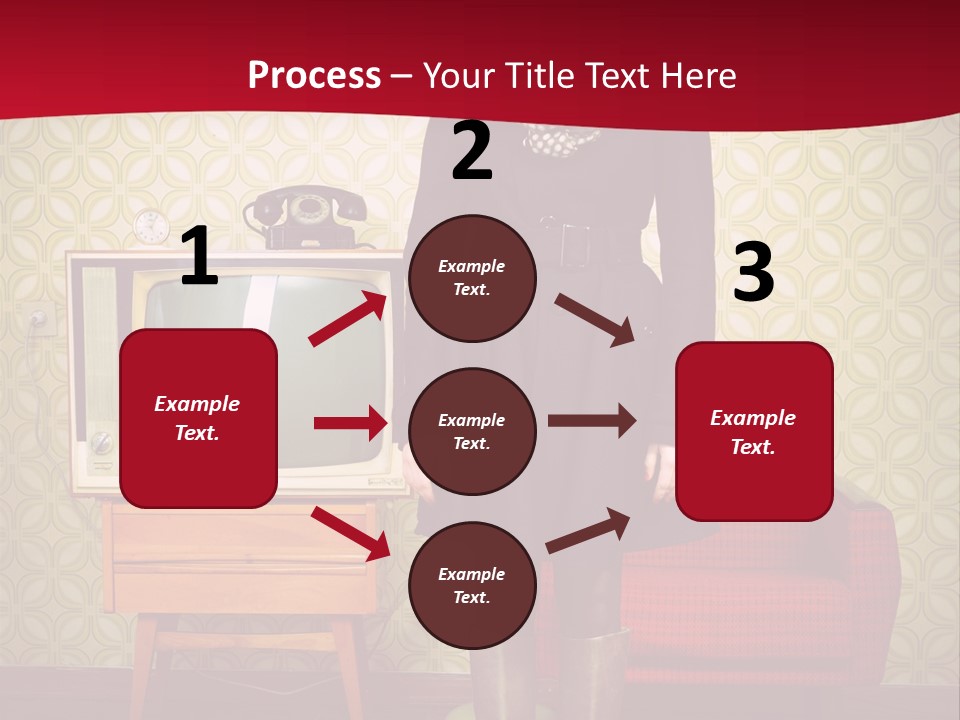 Process – Your Title Text Here

1

Example Text.

2

Example Text.

Example Text.

Example Text.

3

Example Text.